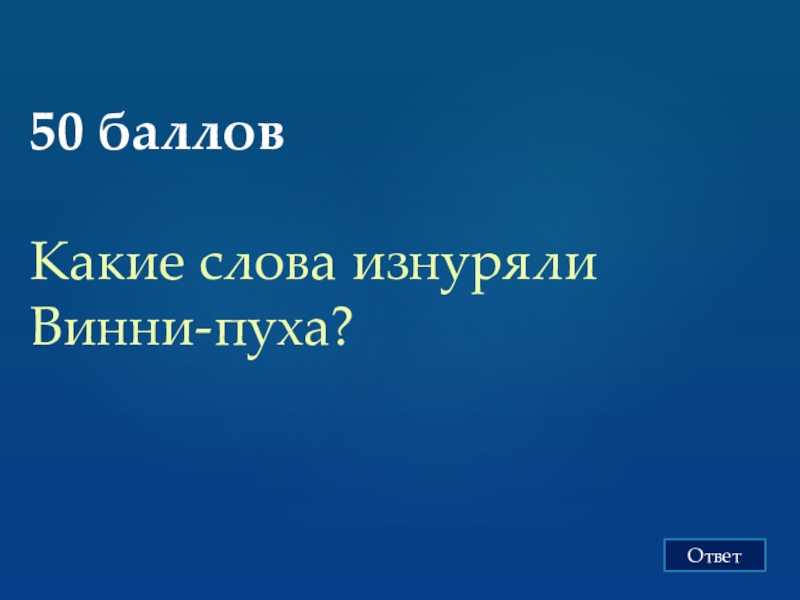 50 баллов

Какие слова изнуряли Винни-пуха?

Ответ